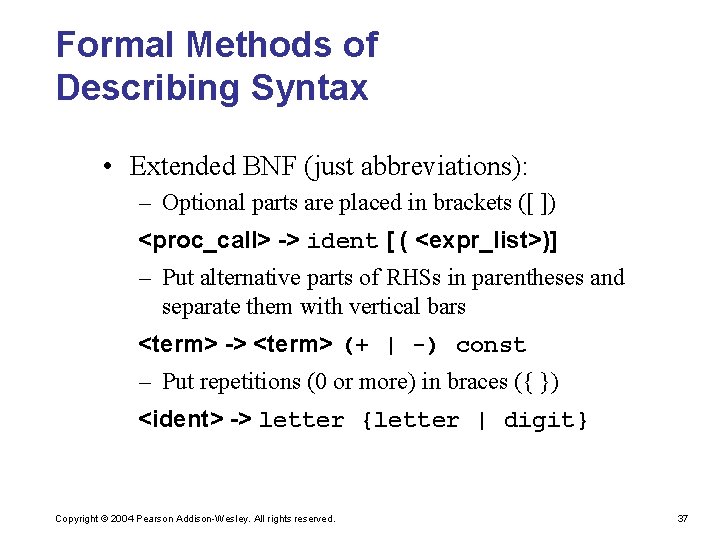 Formal Methods of Describing Syntax

• Extended BNF (just abbreviations):

– Optional parts are placed in brackets ([ ])

<proc_call> -> ident [ ( <expr_list>)]

– Put alternative parts of RHSs in parentheses and separate them with vertical bars

<term> -> <term> (+ | -) const

– Put repetitions (0 or more) in braces ({ })

<ident> -> letter {letter | digit}

Copyright © 2004 Pearson Addison-Wesley. All rights reserved.

37